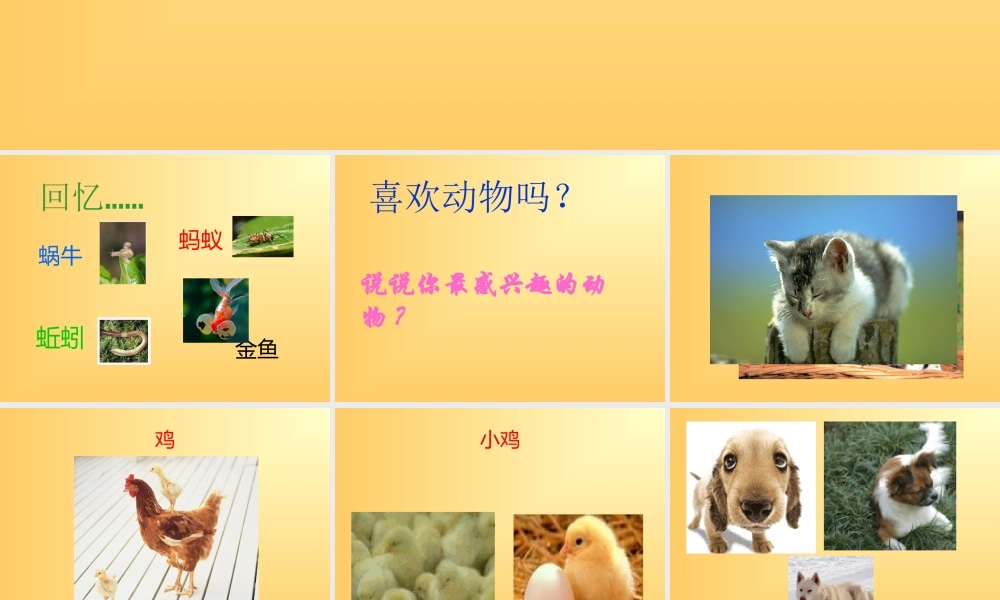 回忆……

蜗牛

蚂蚁

蚯蚓

金鱼

喜欢动物吗？

说说你最感兴趣的动物？

鸡

小鸡